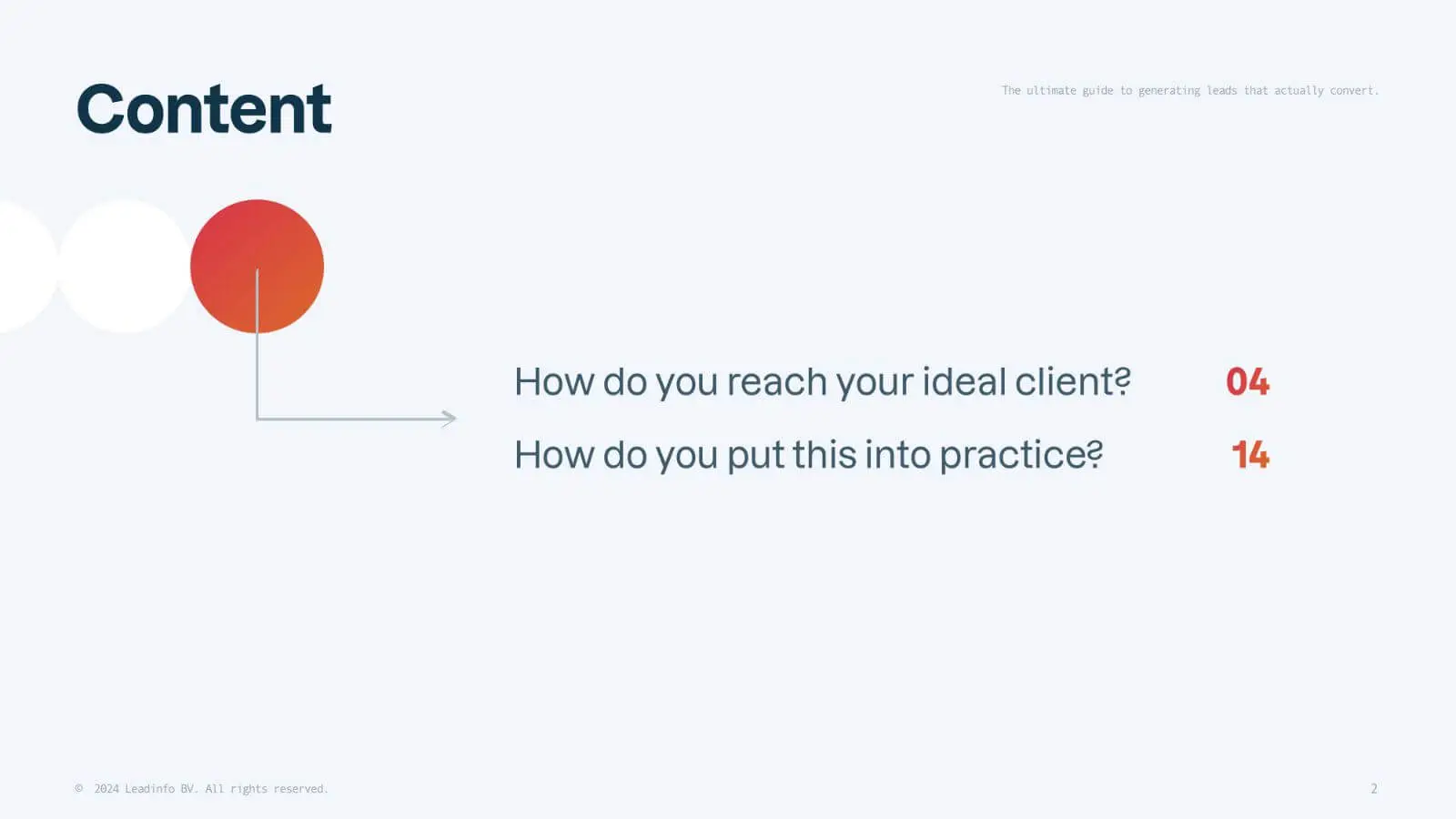 Content

The ultimate guide to generating leads that actually convert.

How do you reach your ideal client? 04

How do you put this into practice? 14

© 2024 Leadinfo BV. All rights reserved.

2